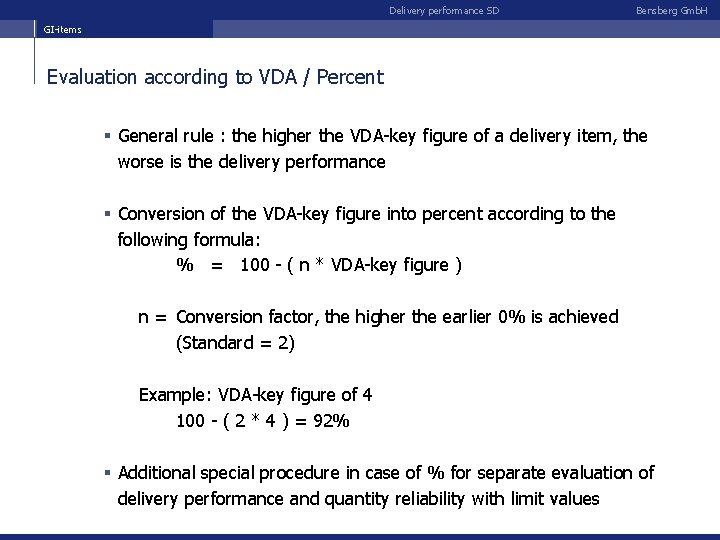 Delivery performance SD

Bensberg GmbH

GI-items

Evaluation according to VDA / Percent

▪ General rule : the higher the VDA-key figure of a delivery item, the worse is the delivery performance

▪ Conversion of the VDA-key figure into percent according to the following formula:

% = 100 - ( n * VDA-key figure )

n = Conversion factor, the higher the earlier 0% is achieved (Standard = 2)

Example: VDA-key figure of 4

100 - ( 2 * 4 ) = 92%

▪ Additional special procedure in case of % for separate evaluation of delivery performance and quantity reliability with limit values